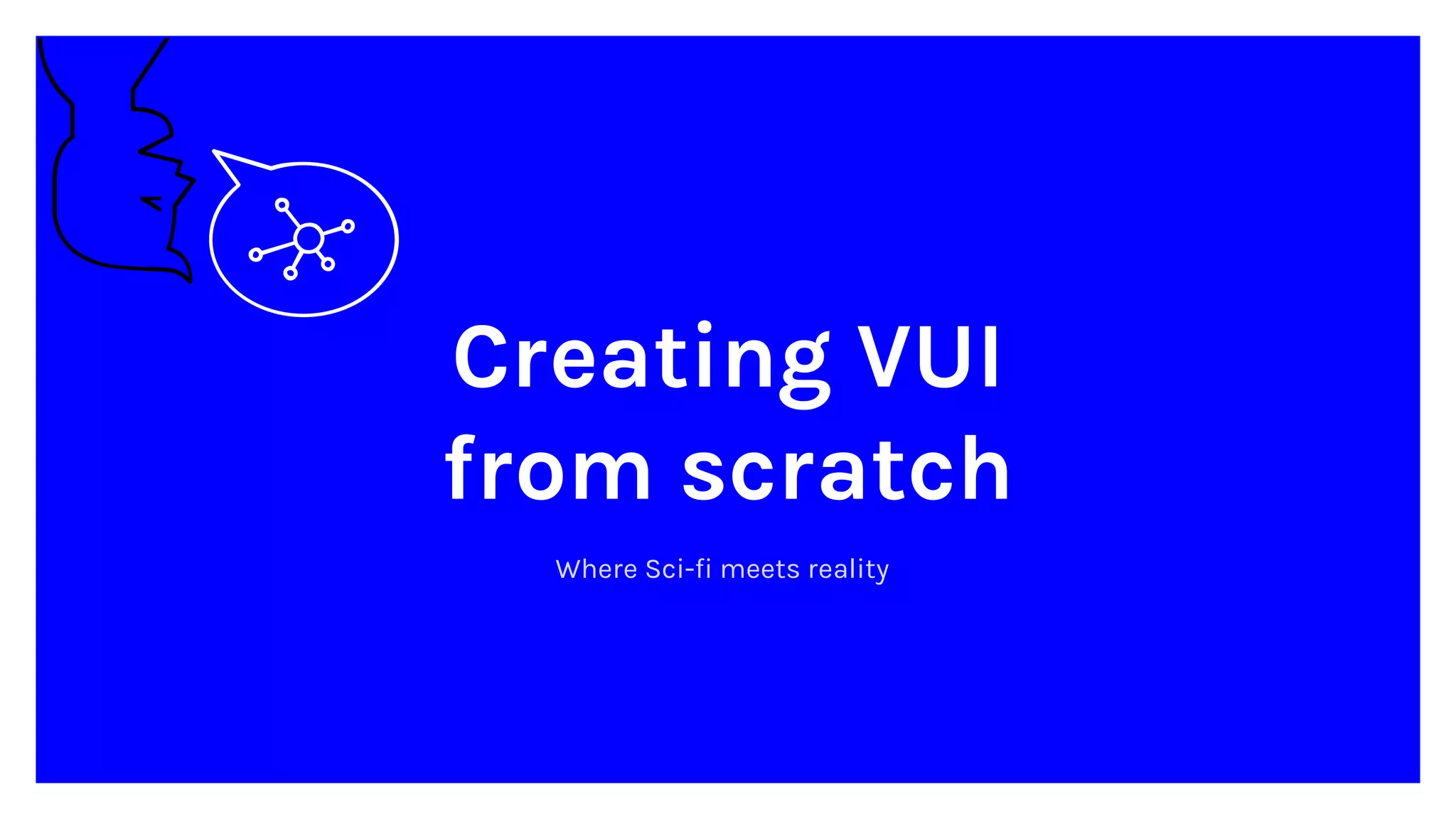 Creating VUI from scratch

Where Sci-fi meets reality